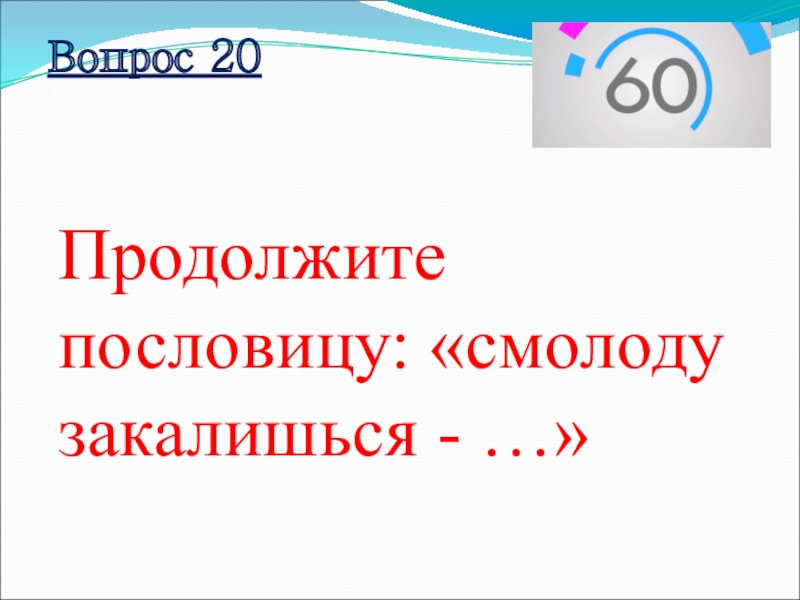 Вопрос 20

60

Продолжите пословицу: «смолоду закалишься - …»